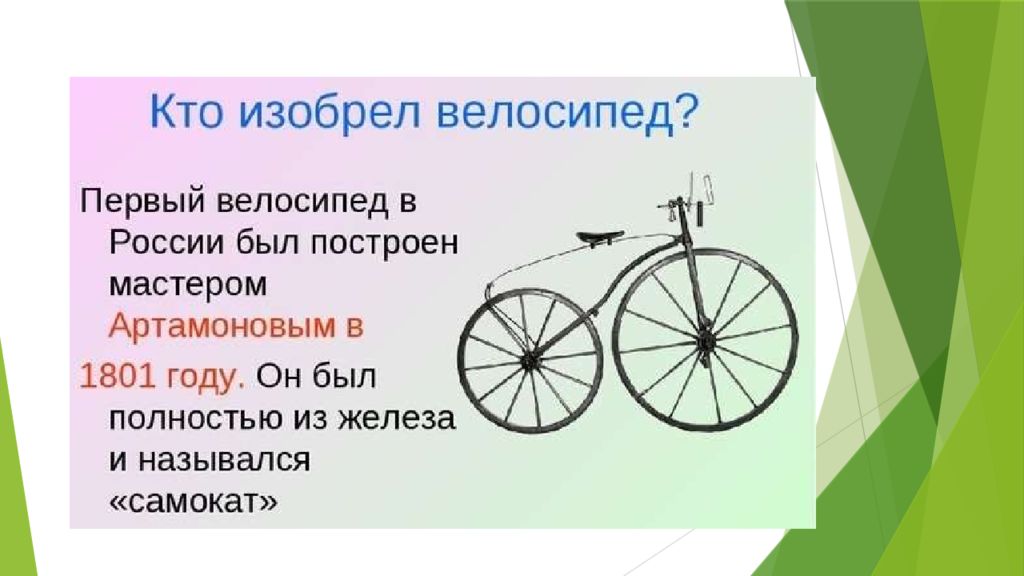 Кто изобрел велосипед?

Первый велосипед в России был построен мастером Артамоновым в 1801 году. Он был полностью из железа и назывался «самокат»